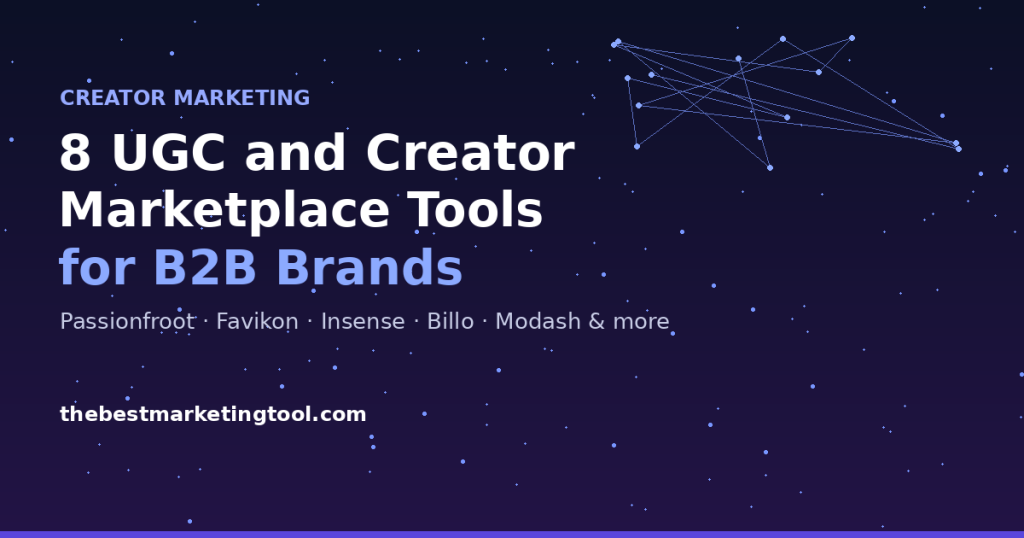 CREATOR MARKETING

8 UGC and Creator Marketplace Tools for B2B Brands

Passionfroot · Favikon · Insense · Billo · Modash & more

thebestmarketingtool.com